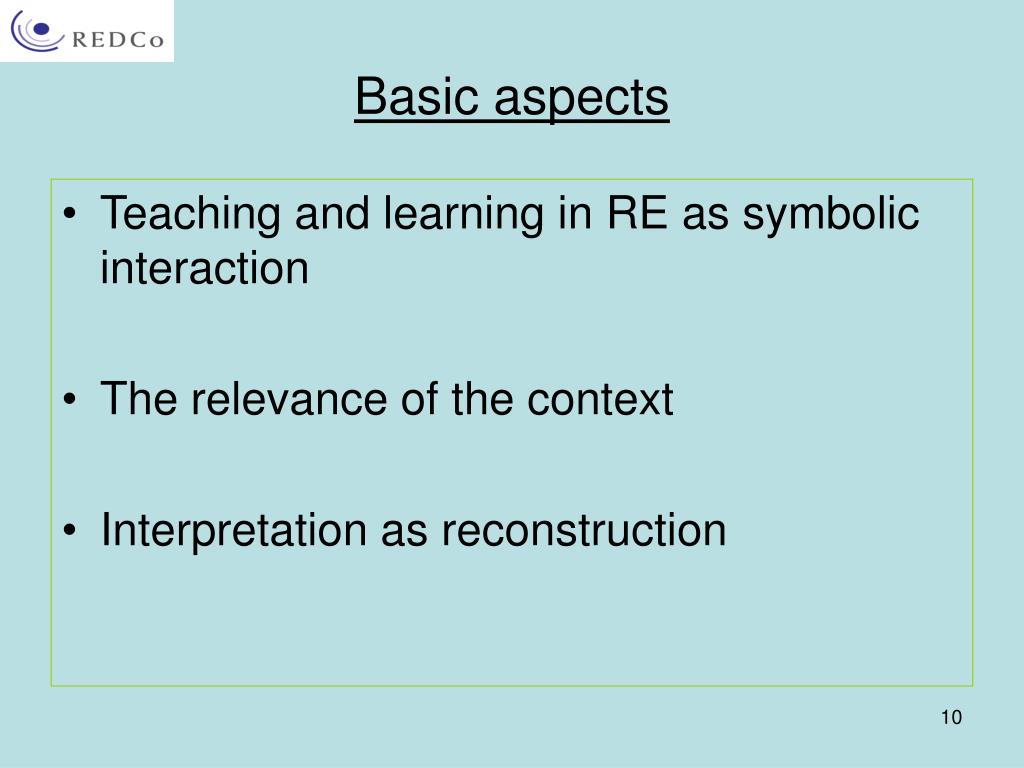 REDCo

Basic aspects

• Teaching and learning in RE as symbolic interaction

• The relevance of the context

• Interpretation as reconstruction

10